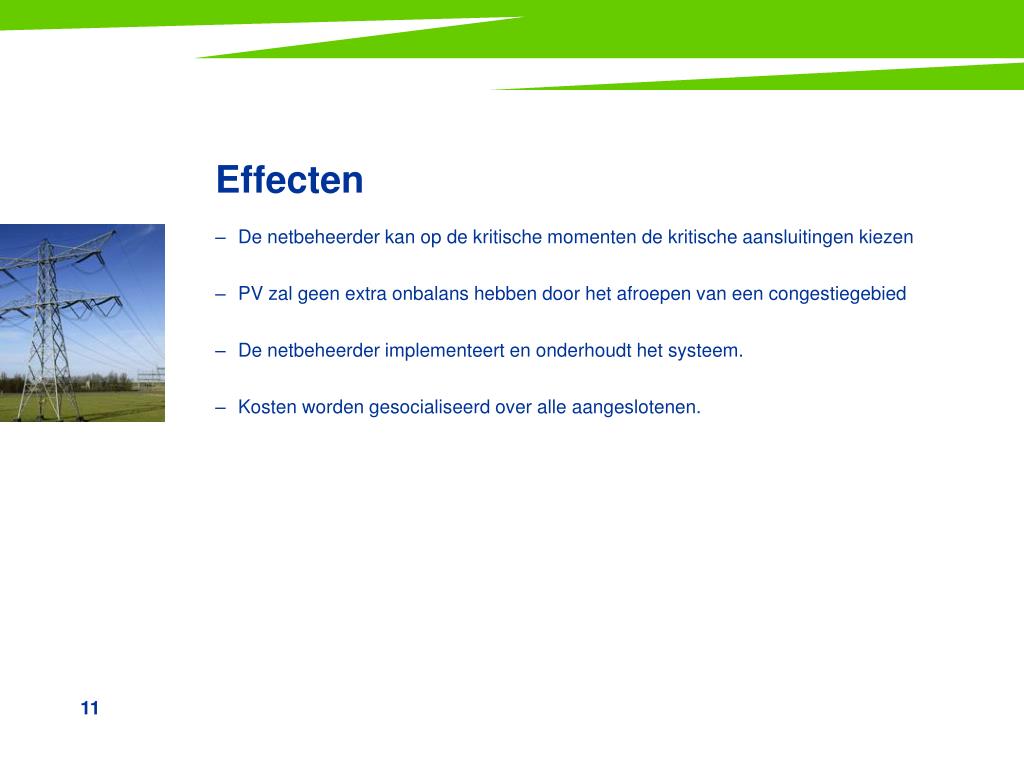 Effecten

– De netbeheerder kan op de kritische momenten de kritische aansluitingen kiezen

– PV zal geen extra onbalans hebben door het afroepen van een congestiegebied

– De netbeheerder implementeert en onderhoudt het systeem.

– Kosten worden gesocialiseerd over alle aangeslotenen.

11